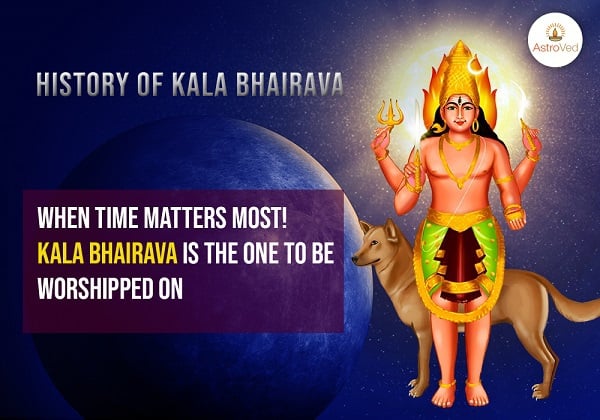 AstroVed

HISTORY OF KALA BHAIRAVA

WHEN TIME MATTERS MOST! KALA BHAIRAVA IS THE ONE TO BE WORSHIPPED ON